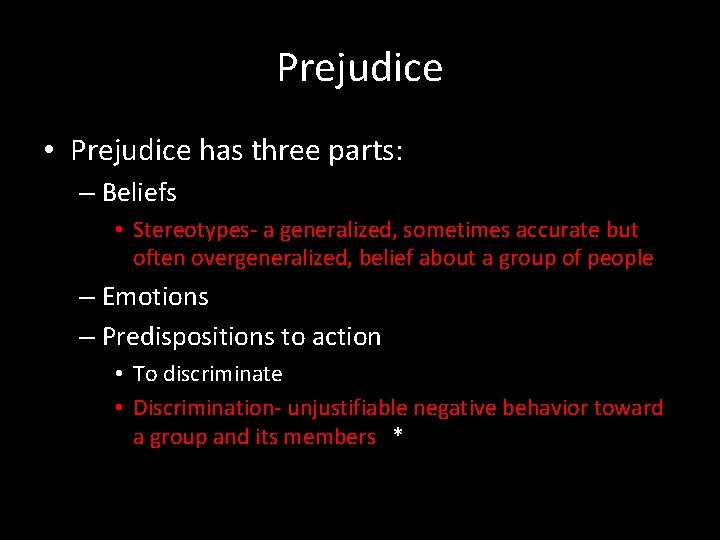 Prejudice

• Prejudice has three parts:
– Beliefs
• Stereotypes- a generalized, sometimes accurate but often overgeneralized, belief about a group of people
– Emotions
– Predispositions to action
• To discriminate
• Discrimination- unjustifiable negative behavior toward a group and its members *